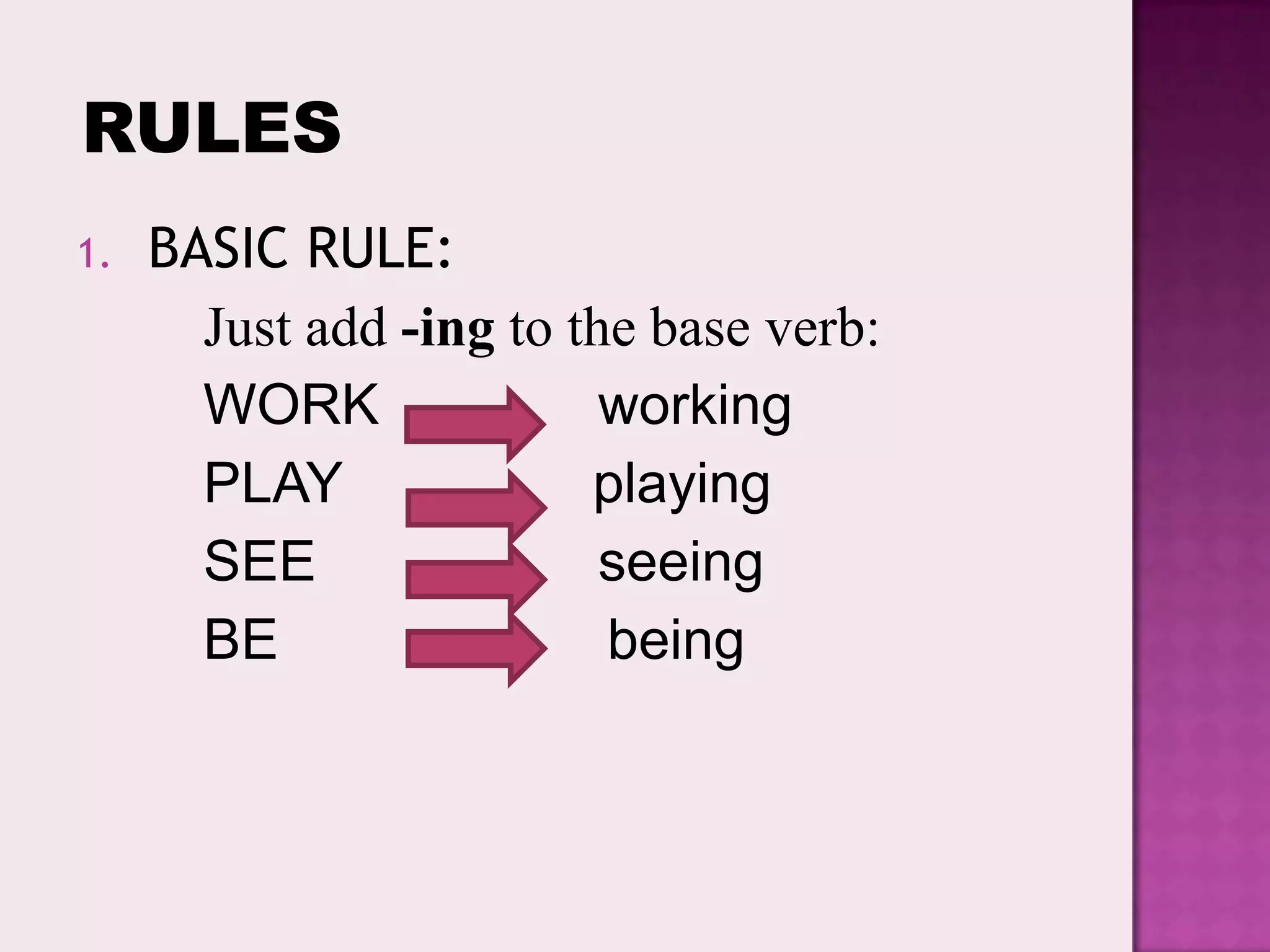 RULES

1. BASIC RULE:

Just add -ing to the base verb:

WORK working
PLAY playing
SEE seeing
BE being